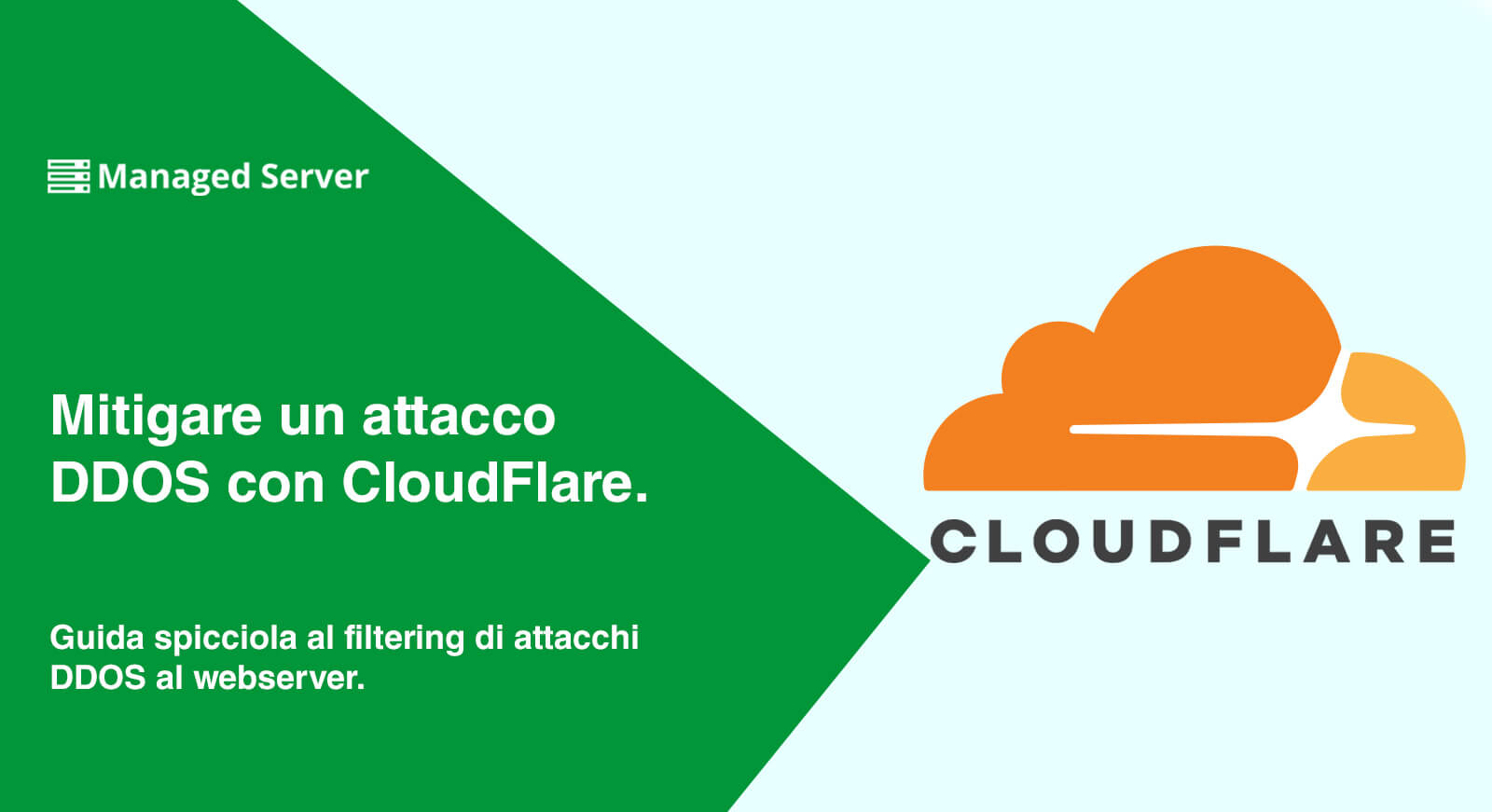 Managed Server

Mitigare un attacco DDOS con CloudFlare.

Guida spicciola al filtering di attacchi DDOS al webserver.

CLOUDFLARE